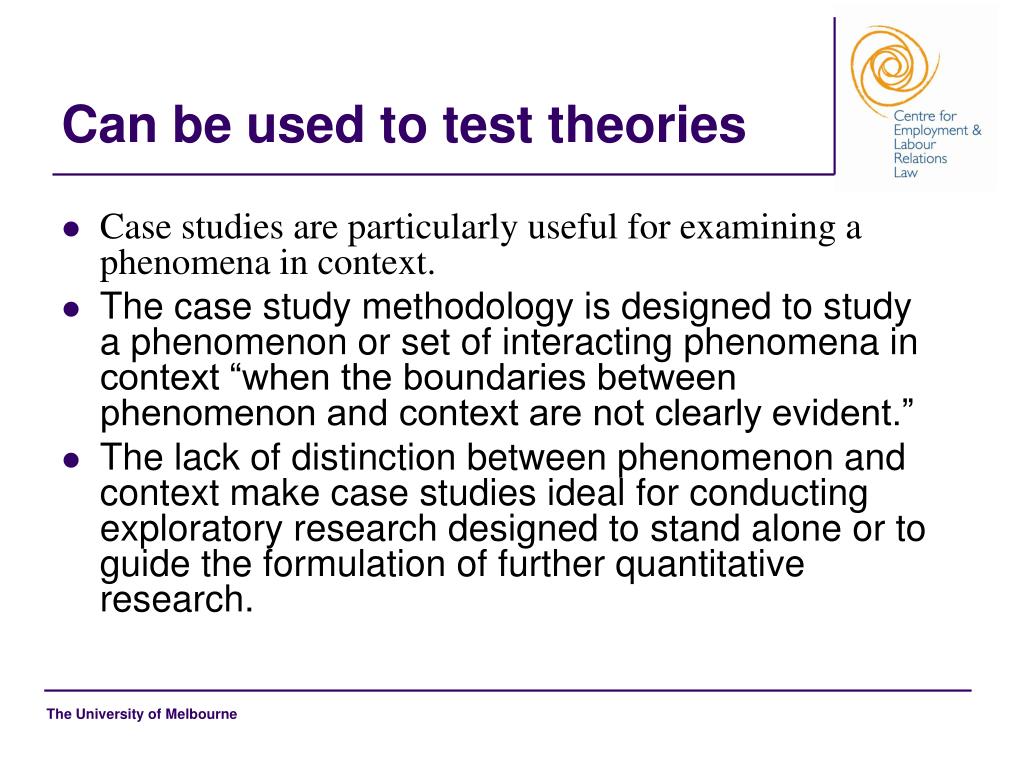 Can be used to test theories

Centre for Employment & Labour Relations Law

- Case studies are particularly useful for examining a phenomena in context.
- The case study methodology is designed to study a phenomenon or set of interacting phenomena in context “when the boundaries between phenomenon and context are not clearly evident.”
- The lack of distinction between phenomenon and context make case studies ideal for conducting exploratory research designed to stand alone or to guide the formulation of further quantitative research.

The University of Melbourne